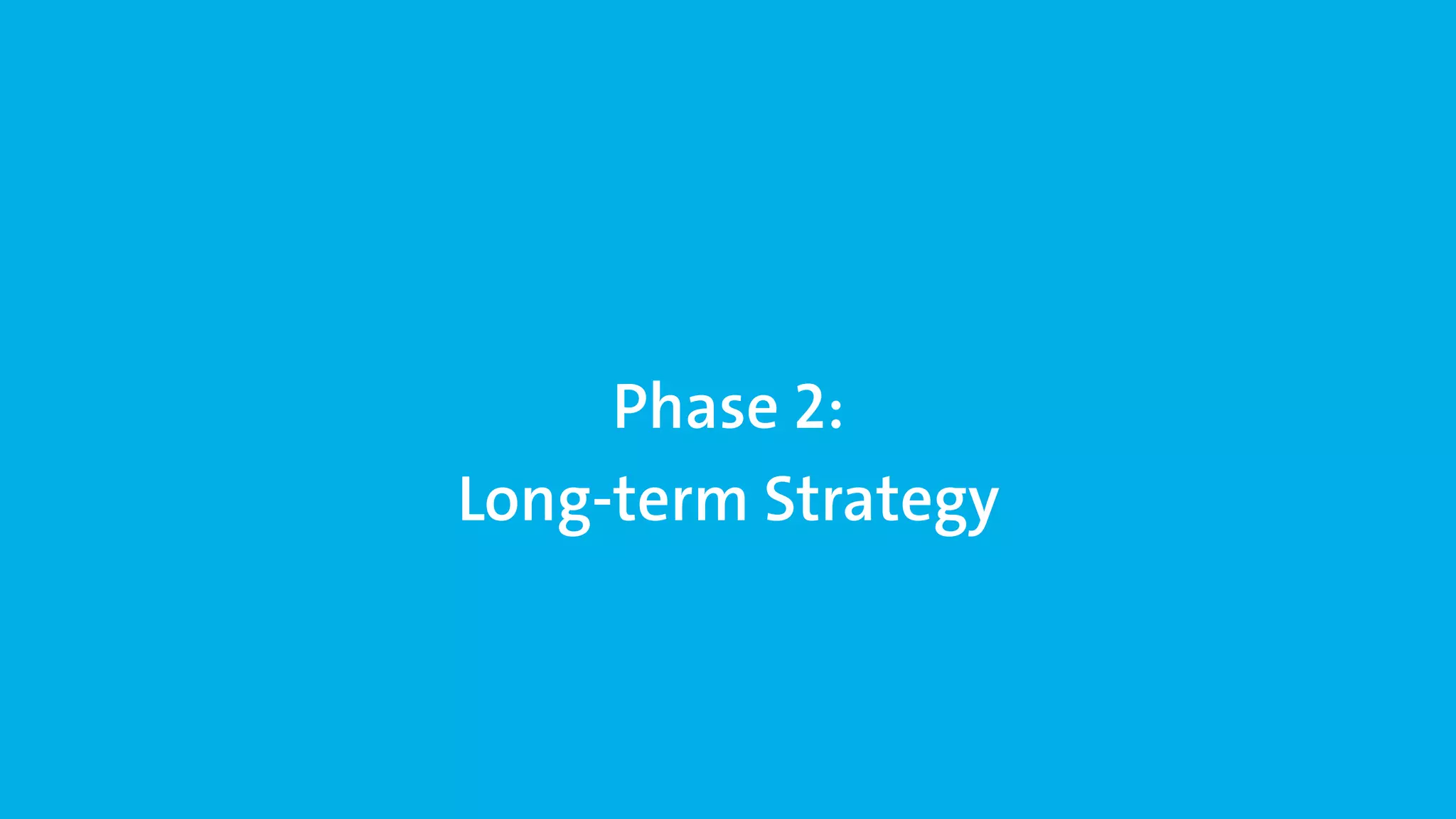 Phase 2:
Long-term Strategy